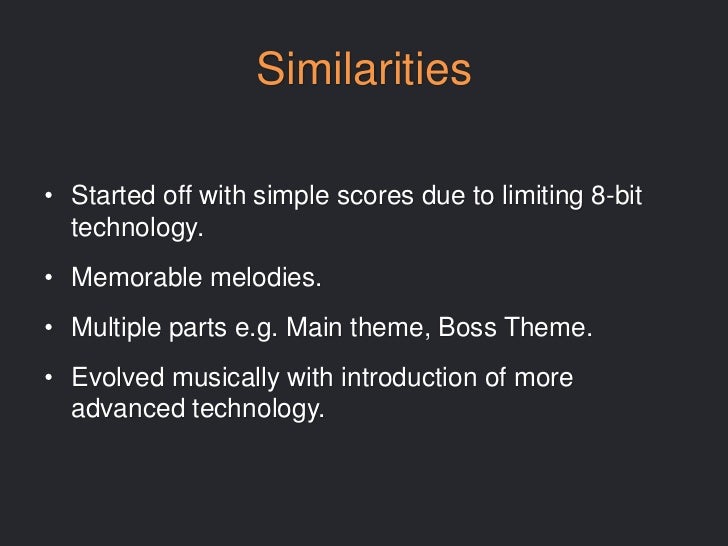 Similarities

• Started off with simple scores due to limiting 8-bit technology.

• Memorable melodies.

• Multiple parts e.g. Main theme, Boss Theme.

• Evolved musically with introduction of more advanced technology.